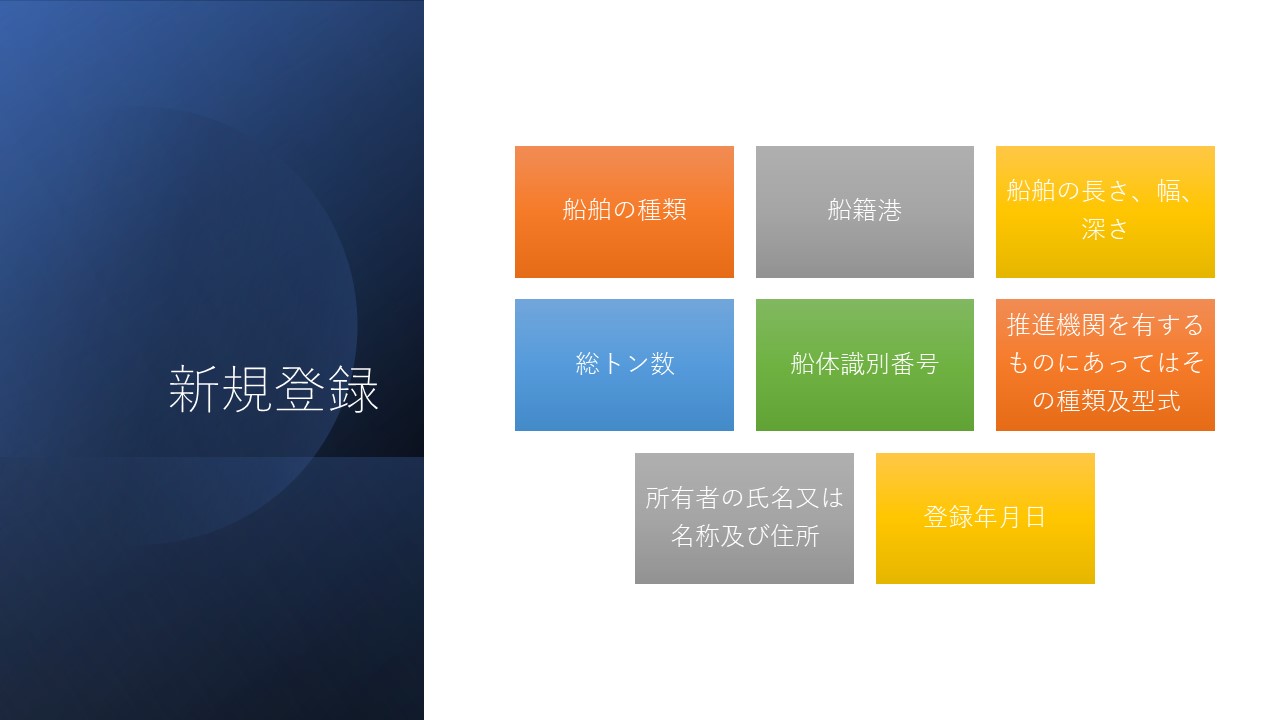 新規登録

船舶の種類

船籍港

船舶の長さ、幅、深さ

総トン数

船体識別番号

推進機関を有するものにあってはその種類及型式

所有者の氏名又は名称及び住所

登録年月日